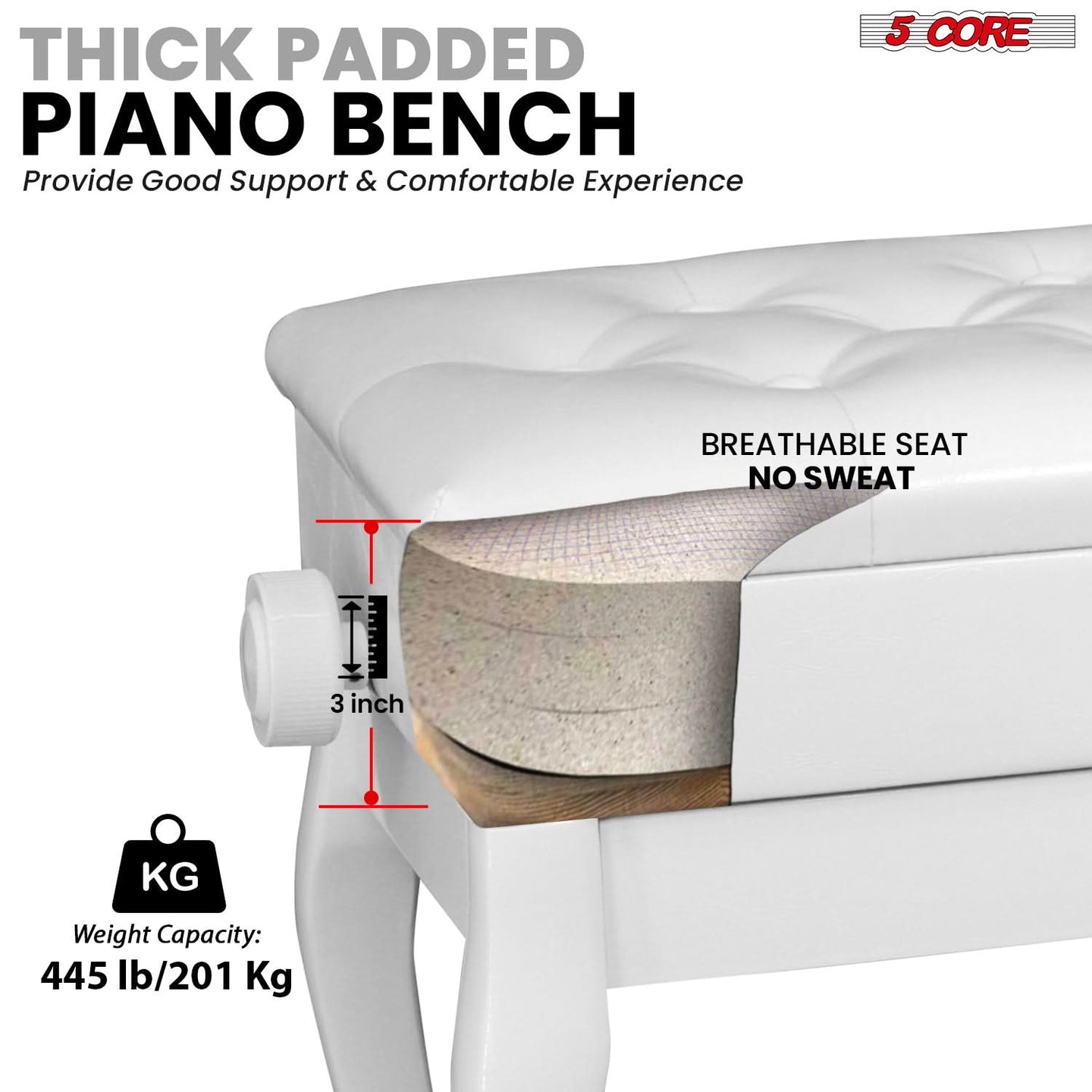 THICK PADDED
PIANO BENCH
Provide Good Support & Comfortable Experience

5 CORE

BREATHABLE SEAT
NO SWEAT

3 inch

KG

Weight Capacity:
445 lb/201 Kg